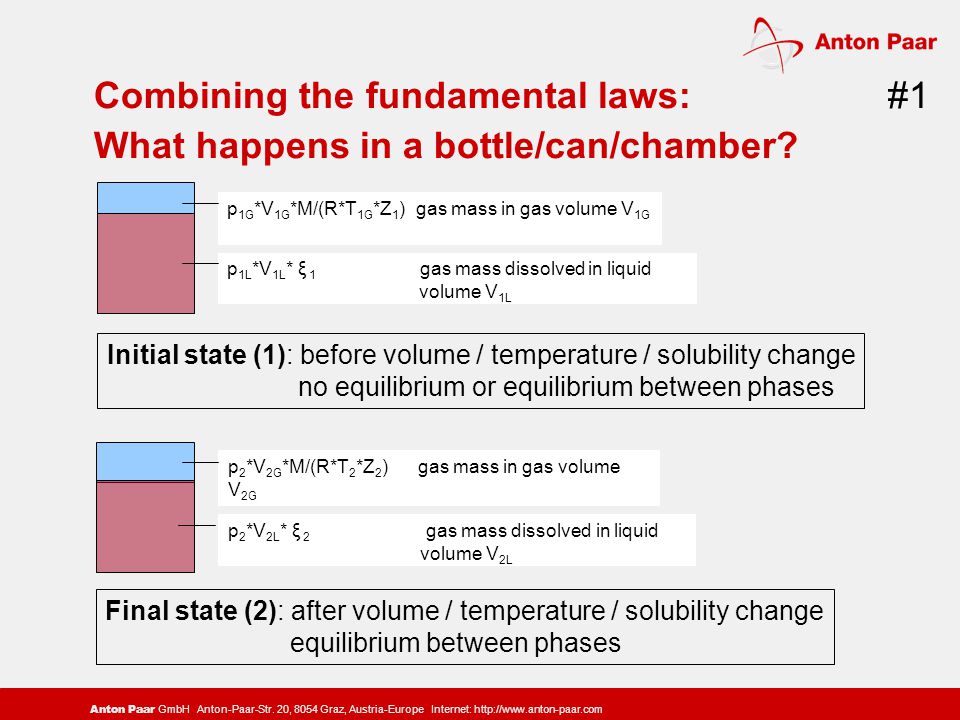 Anton Paar

Combining the fundamental laws: #1
What happens in a bottle/can/chamber?

$p_{1G}*V_{1G}*M/(R*T_{1G}*Z_1)$ gas mass in gas volume $V_{1G}$

$p_{1L}*V_{1L}*\xi_1$ gas mass dissolved in liquid volume $V_{1L}$

Initial state (1): before volume / temperature / solubility change
no equilibrium or equilibrium between phases

$p_2*V_{2G}*M/(R*T_2*Z_2)$ gas mass in gas volume $V_{2G}$

$p_2*V_{2L}*\xi_2$ gas mass dissolved in liquid volume $V_{2L}$

Final state (2): after volume / temperature / solubility change
equilibrium between phases

Anton Paar GmbH Anton-Paar-Str. 20, 8054 Graz, Austria-Europe Internet: http://www.anton-paar.com